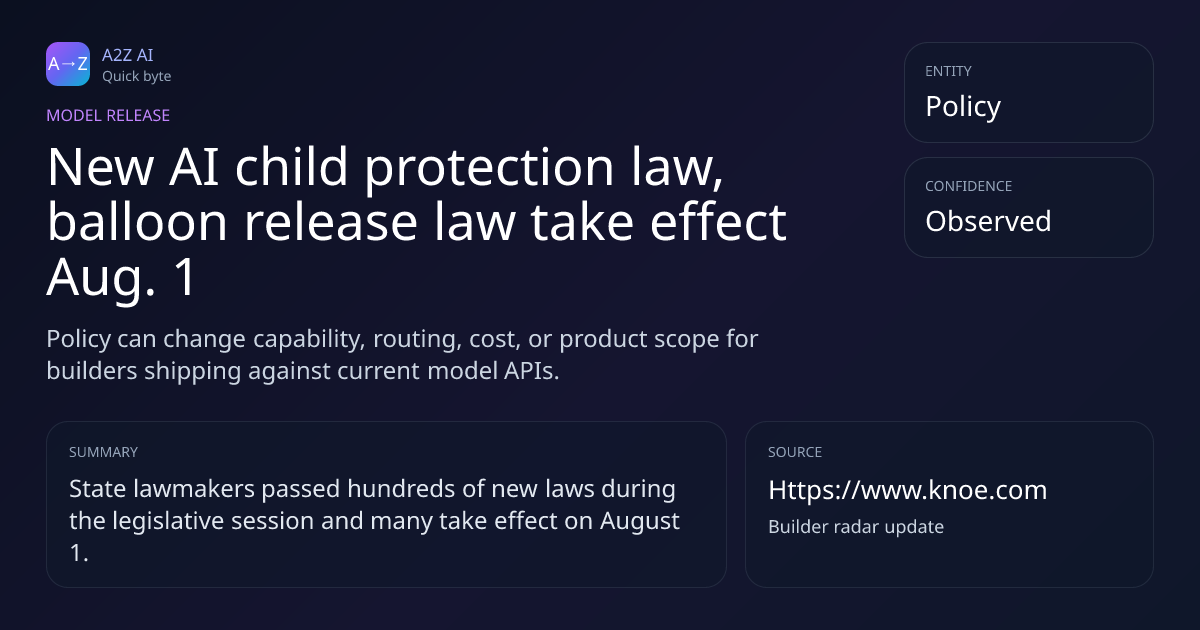 A→Z

A2Z AI
Quick byte

MODEL RELEASE

New AI child protection law, balloon release law take effect Aug. 1

Policy can change capability, routing, cost, or product scope for builders shipping against current model APIs.

ENTITY
Policy

CONFIDENCE
Observed

SUMMARY
State lawmakers passed hundreds of new laws during the legislative session and many take effect on August 1.

SOURCE
Https://www.knoe.com
Builder radar update